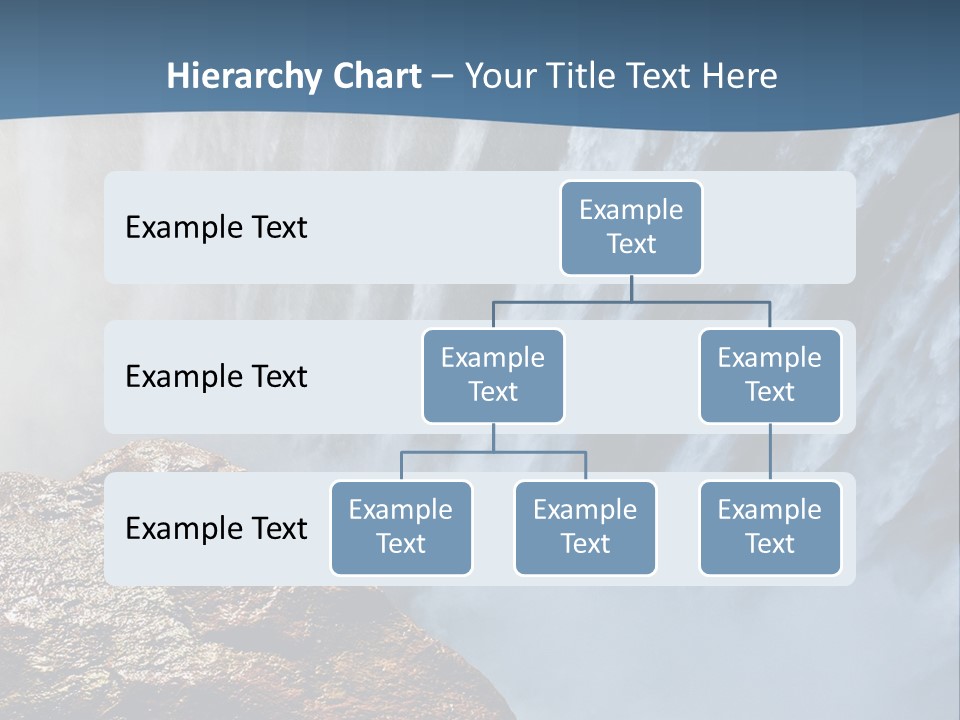 Hierarchy Chart – Your Title Text Here

Example Text

Example Text

Example Text

Example Text

Example Text

Example Text

Example Text

Example Text

Example Text